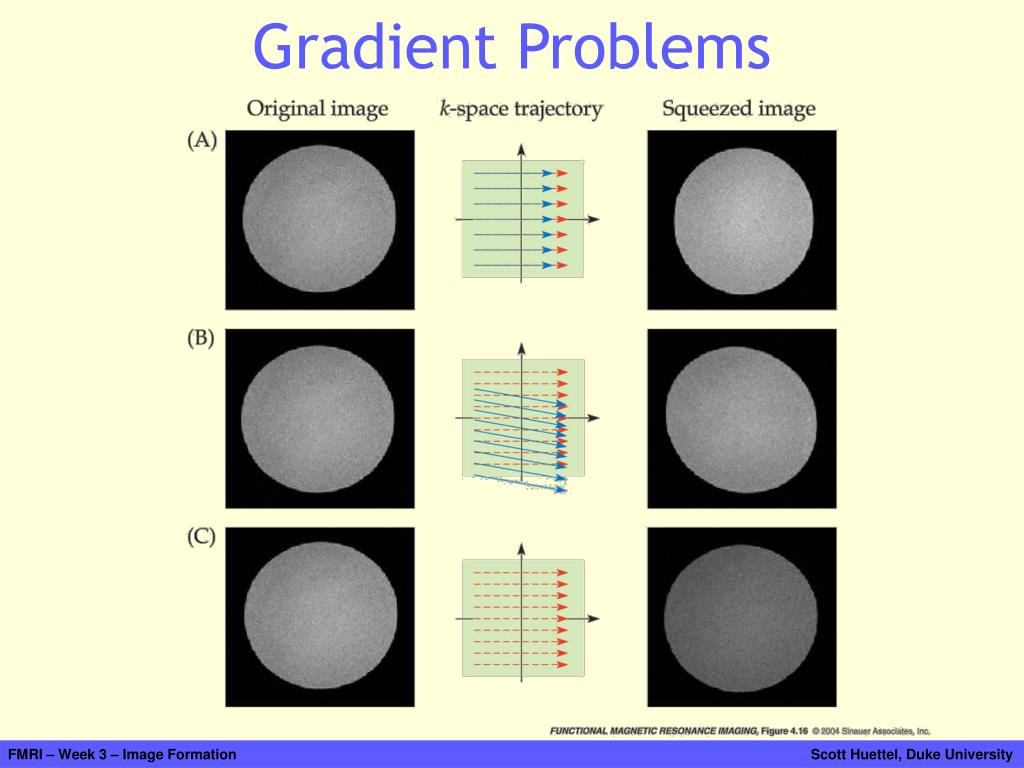 Gradient Problems

Original image

k-space trajectory

Squeezed image

(A)

(B)

(C)

FUNCTIONAL MAGNETIC RESONANCE IMAGING, Figure 4.16 © 2004 Sinauer Associates, Inc.

FMRI – Week 3 – Image Formation

Scott Huettel, Duke University